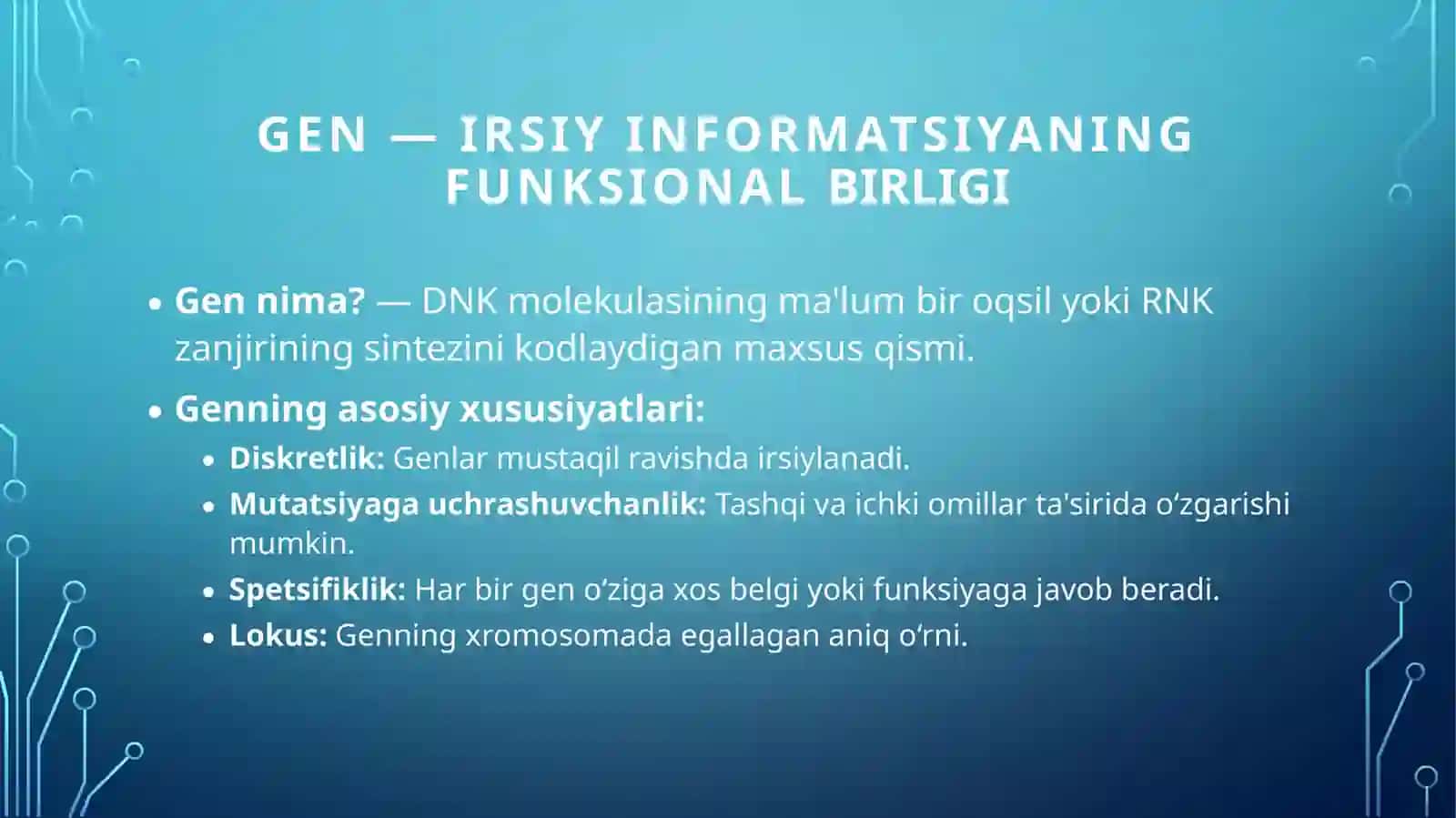 GEN — IRSIY INFORMATSIYANING FUNKSIONAL BIRLIGI

• Gen nima? — DNK molekulasining ma'lum bir oqsil yoki RNK zanjirining sintezini kodlaydigan maxsus qismi.

• Genning asosiy xususiyatlari:
• Diskretlik: Genlar mustaqil ravishda irsiylanadi.
• Mutatsiyaga uchrashuvchanlik: Tashqi va ichki omillar ta'sirida o'zgarishi mumkin.
• Spetsifiklik: Har bir gen o'ziga xos belgi yoki funksiyaga javob beradi.
• Lokus: Genning xromosomada egallagan aniq o'rni.